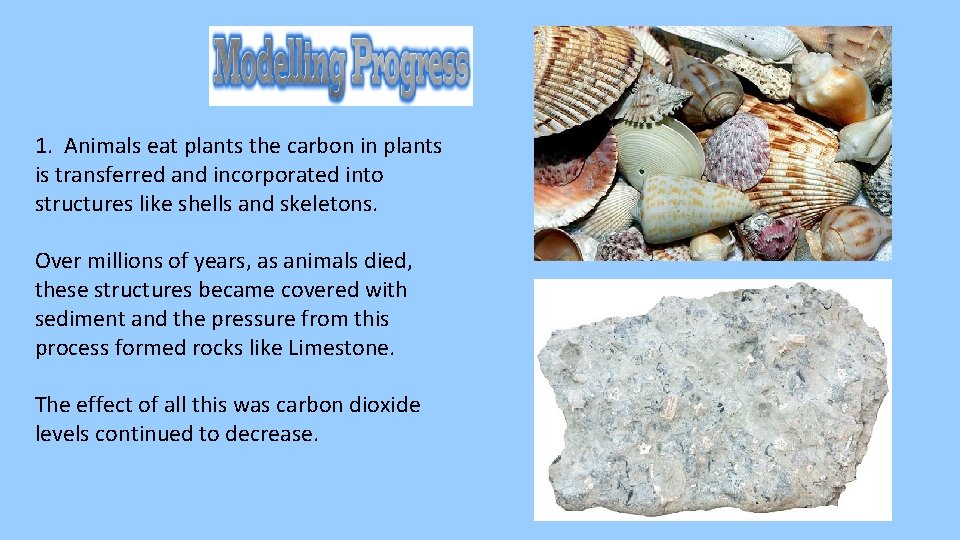 Modelling Progress

1. Animals eat plants the carbon in plants is transferred and incorporated into structures like shells and skeletons.

Over millions of years, as animals died, these structures became covered with sediment and the pressure from this process formed rocks like Limestone.

The effect of all this was carbon dioxide levels continued to decrease.